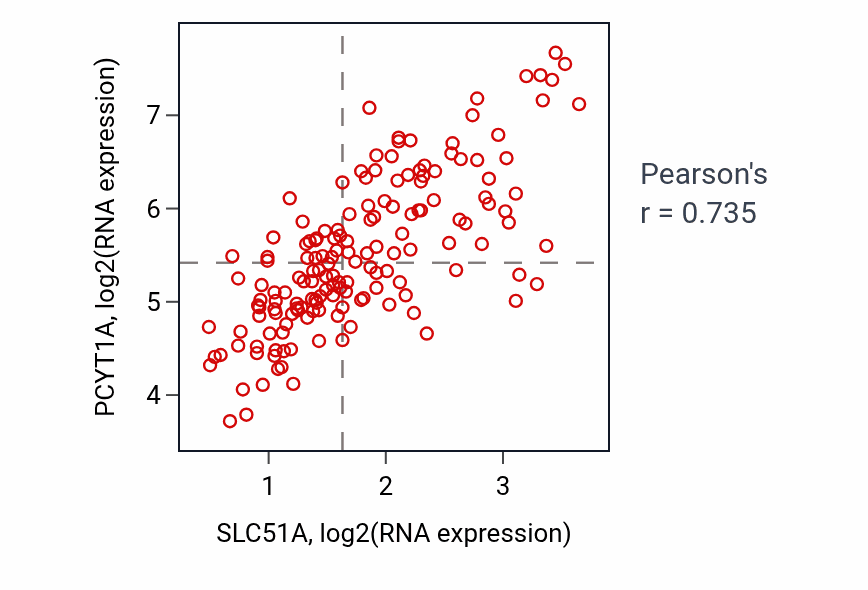 PCYT1A, log2(RNA expression)

7
6
5
4

1
2
3

SLC51A, log2(RNA expression)

Pearson's
r = 0.735